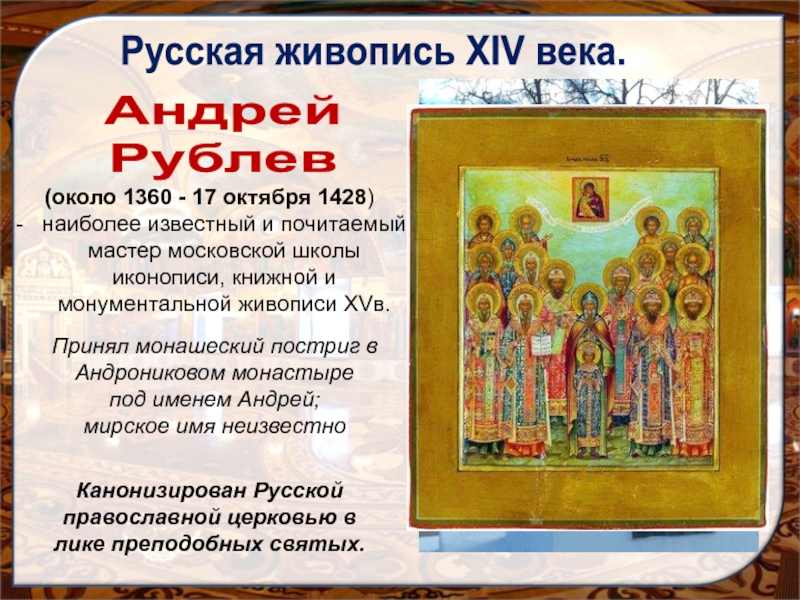 Русская живопись XIV века.

Андрей Рублев

(около 1360 - 17 октября 1428)

- наиболее известный и почитаемый мастер московской школы иконописи, книжной и монументальной живописи XVв.

Принял монашеский постриг в Андрониковом монастыре под именем Андрей; мирское имя неизвестно

Канонизирован Русской православной церковью в лике преподобных святых.